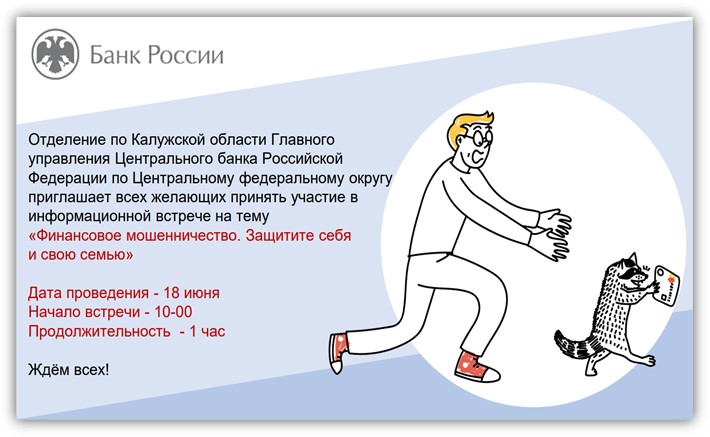 Банк России

Отделение по Калужской области Главного управления Центрального банка Российской Федерации по Центральному федеральному округу приглашает всех желающих принять участие в информационной встрече на тему «Финансовое мошенничество. Защитите себя и свою семью»

Дата проведения - 18 июня
Начало встречи - 10-00
Продолжительность - 1 час

Ждём всех!